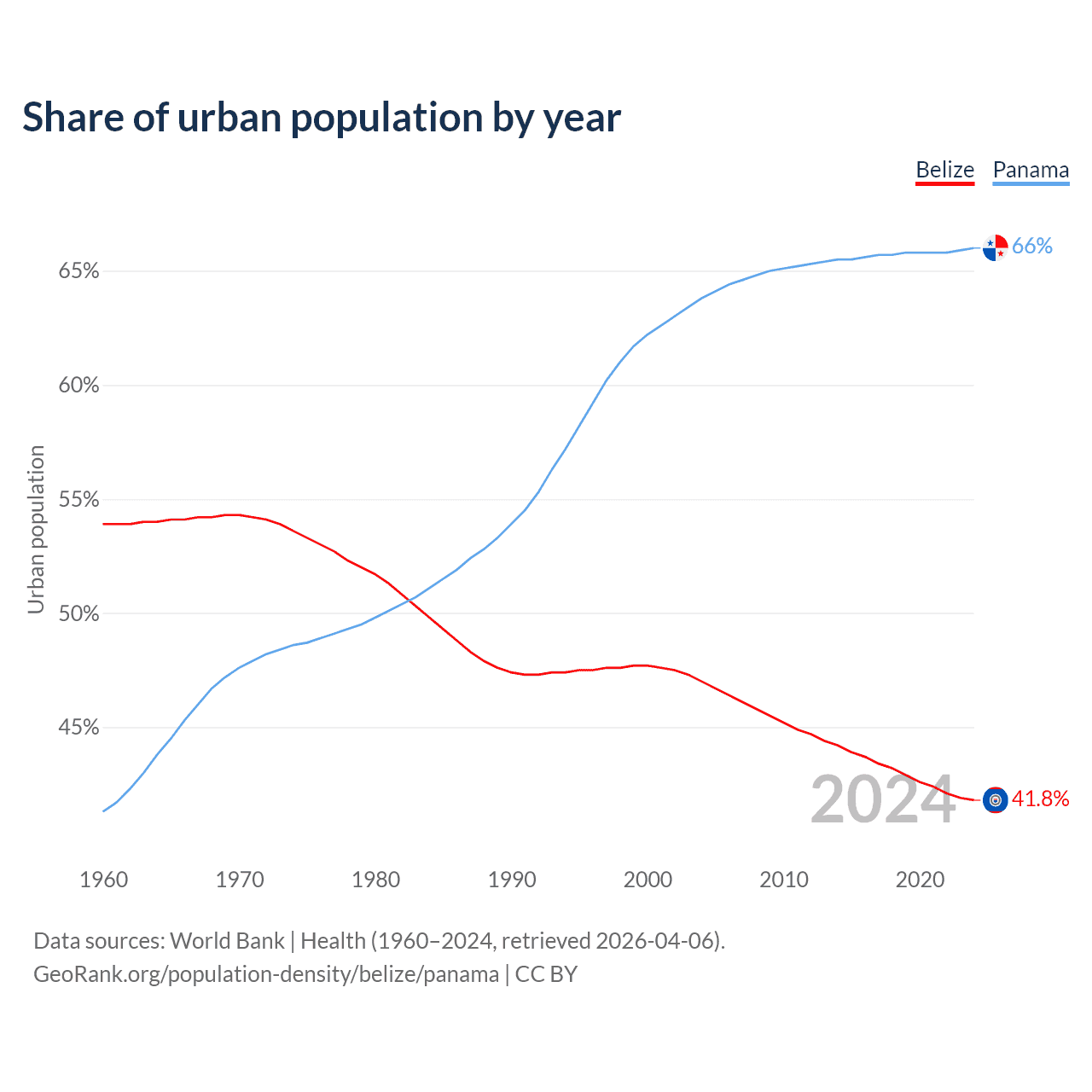 Share of urban population by year

Belize Panama

Urban population

65%
60%
55%
50%
45%

66%
41.8%

2024

1960 1970 1980 1990 2000 2010 2020

Data sources: World Bank | Health (1960–2024, retrieved 2026-04-06).
GeoRank.org/population-density/belize/panama | CC BY